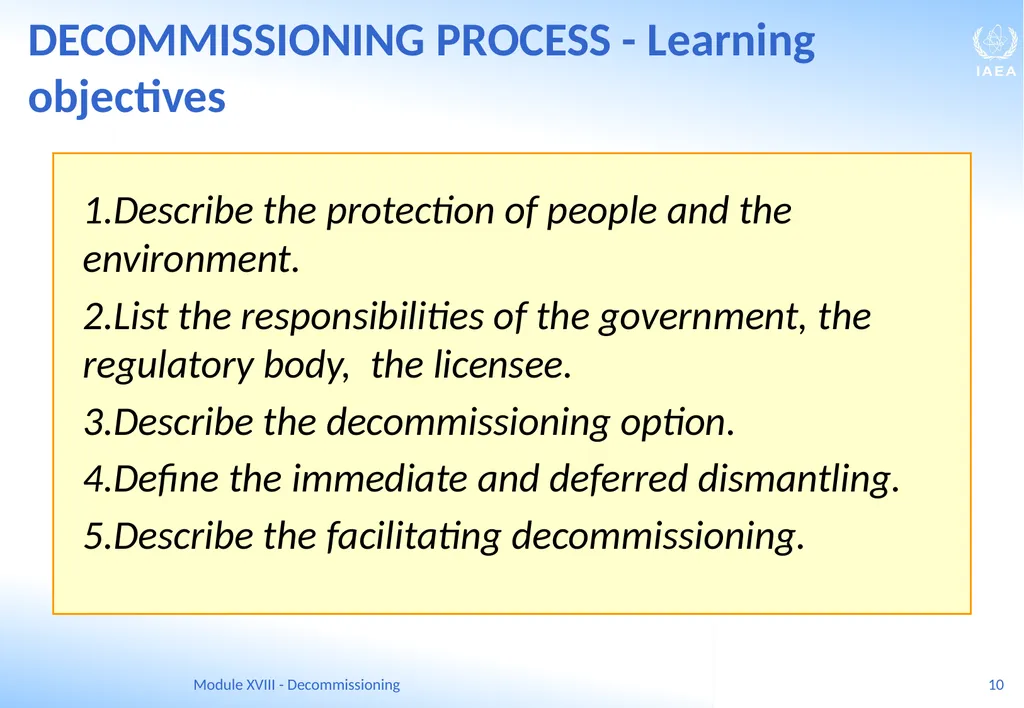 DECOMMISSIONING PROCESS - Learning objectives

IAEA

1.Describe the protection of people and the environment.

2.List the responsibilities of the government, the regulatory body,  the licensee.

3.Describe the decommissioning option.

4.Define the immediate and deferred dismantling.

5.Describe the facilitating decommissioning.

Module XVIII - Decommissioning

10